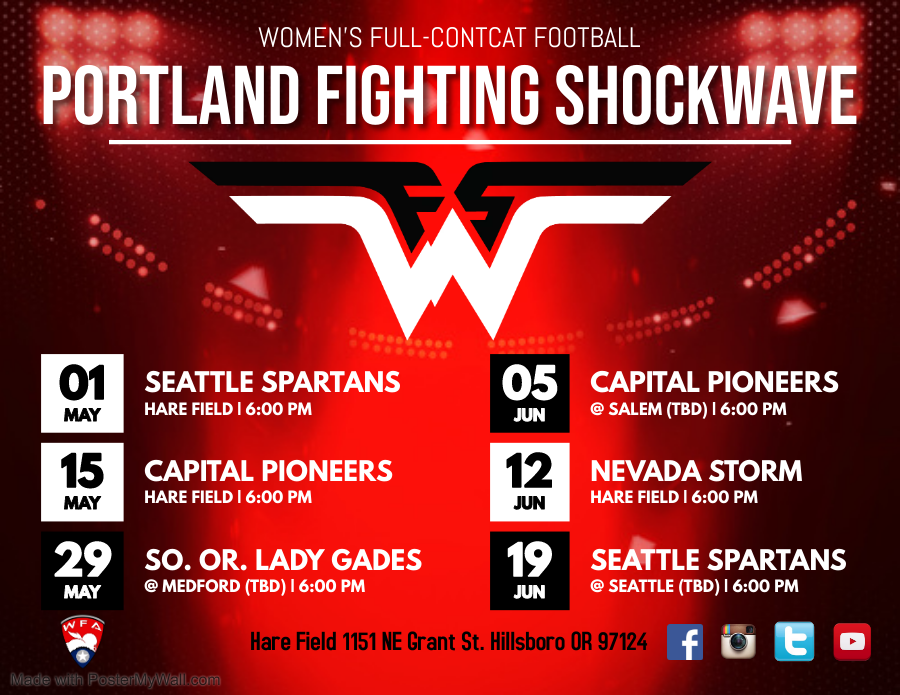 WOMEN'S FULL-CONTCAT FOOTBALL

PORTLAND FIGHTING SHOCKWAVE

FS
W

01
MAY
SEATTLE SPARTANS
HARE FIELD | 6:00 PM

15
MAY
CAPITAL PIONEERS
HARE FIELD | 6:00 PM

29
MAY
SO. OR. LADY GADES
@ MEDFORD (TBD) | 6:00 PM

05
JUN
CAPITAL PIONEERS
@ SALEM (TBD) | 6:00 PM

12
JUN
NEVADA STORM
HARE FIELD | 6:00 PM

19
JUN
SEATTLE SPARTANS
@ SEATTLE (TBD) | 6:00 PM

WFA

Hare Field 1151 NE Grant St. Hillsboro OR 97124

Made with PosterMyWall.com